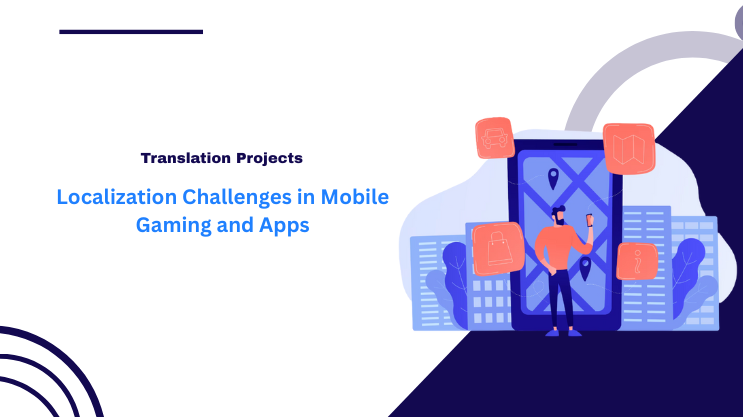 Translation Projects

Localization Challenges in Mobile Gaming and Apps